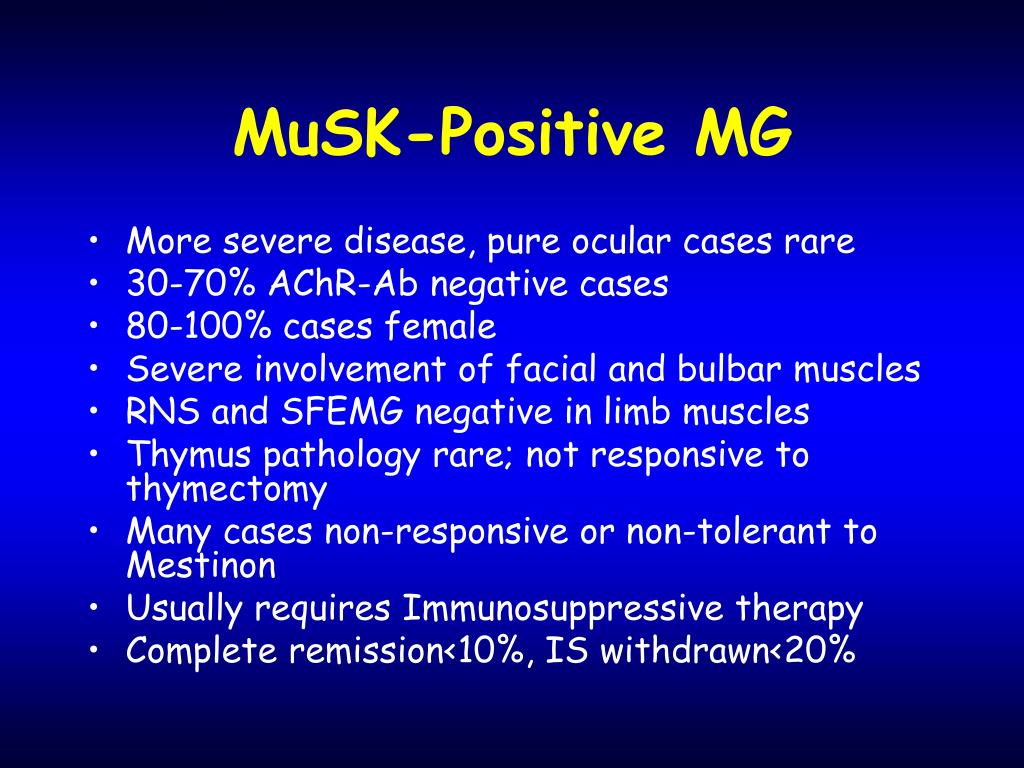 MuSK-Positive MG

• More severe disease, pure ocular cases rare
• 30-70% AChR-Ab negative cases
• 80-100% cases female
• Severe involvement of facial and bulbar muscles
• RNS and SFEMG negative in limb muscles
• Thymus pathology rare; not responsive to thymectomy
• Many cases non-responsive or non-tolerant to Mestinon
• Usually requires Immunosuppressive therapy
• Complete remission<10%, IS withdrawn<20%